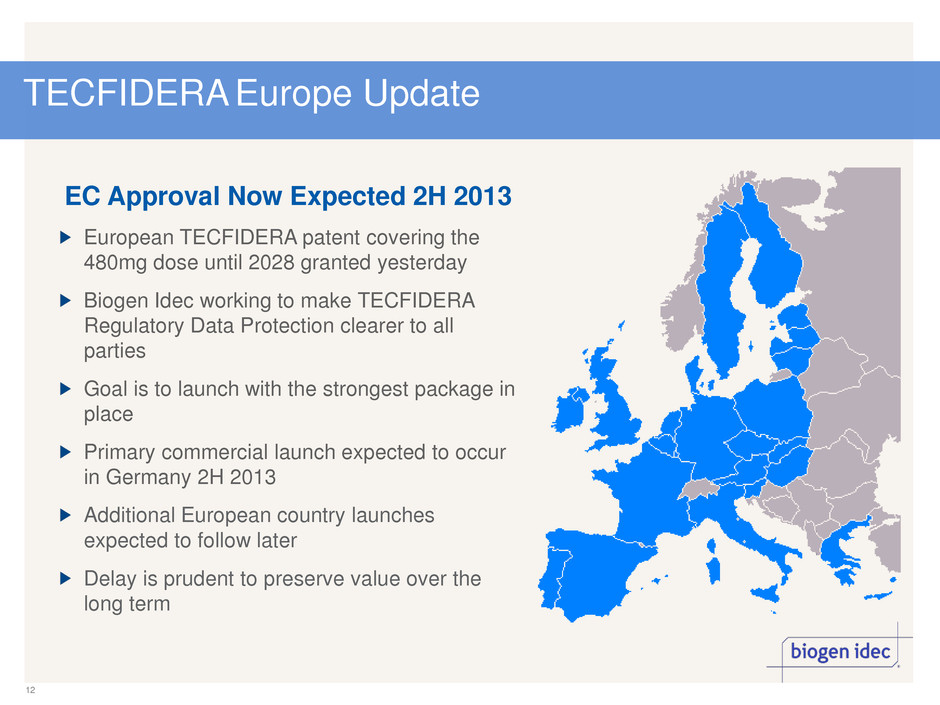 TECFIDERA Europe Update

EC Approval Now Expected 2H 2013

European TECFIDERA patent covering the 480mg dose until 2028 granted yesterday

Biogen Idec working to make TECFIDERA Regulatory Data Protection clearer to all parties

Goal is to launch with the strongest package in place

Primary commercial launch expected to occur in Germany 2H 2013

Additional European country launches expected to follow later

Delay is prudent to preserve value over the long term

biogen idec

12